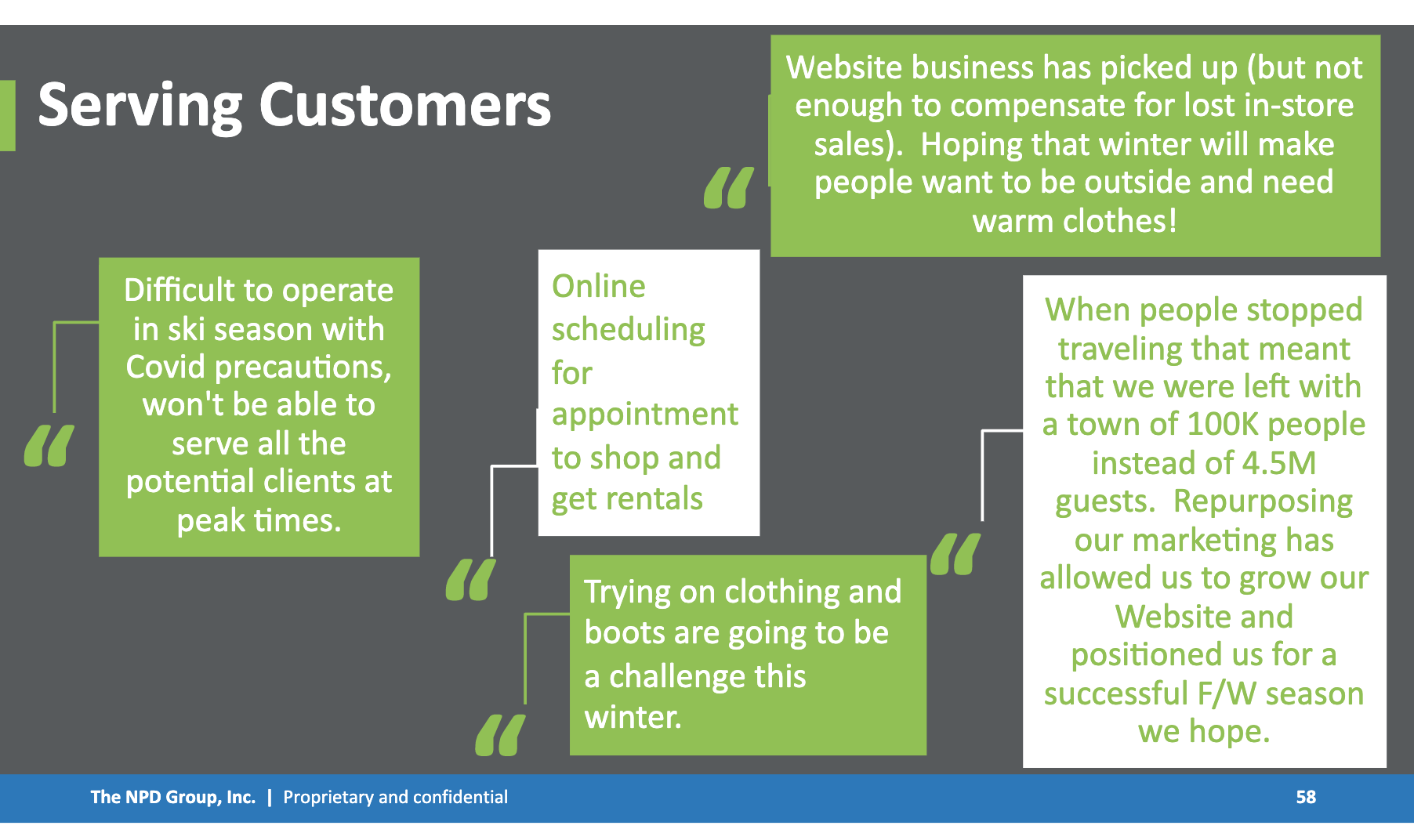 Serving Customers

“ Website business has picked up (but not enough to compensate for lost in-store sales). Hoping that winter will make people want to be outside and need warm clothes!

“ Difficult to operate in ski season with Covid precautions, won't be able to serve all the potential clients at peak times.

“ Online scheduling for appointment to shop and get rentals

“ Trying on clothing and boots are going to be a challenge this winter.

“ When people stopped traveling that meant that we were left with a town of 100K people instead of 4.5M guests. Repurposing our marketing has allowed us to grow our Website and positioned us for a successful F/W season we hope.

The NPD Group, Inc. | Proprietary and confidential 58